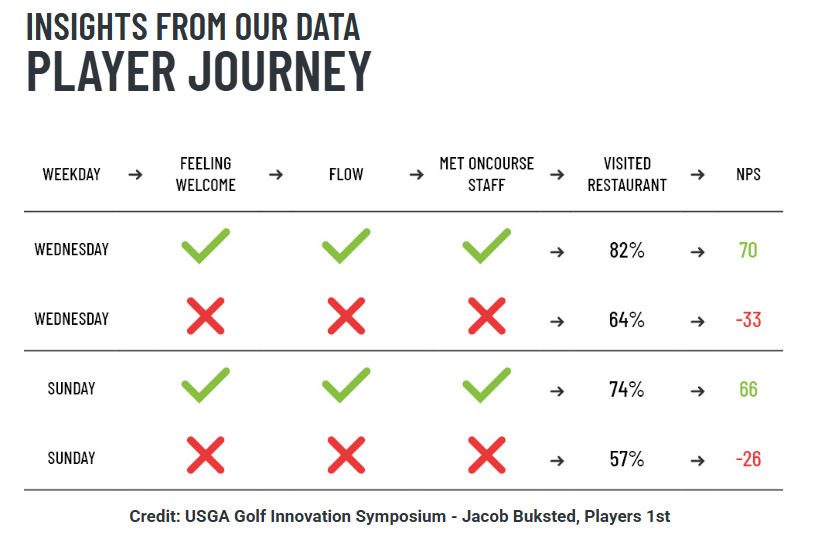 INSIGHTS FROM OUR DATA
PLAYER JOURNEY

| WEEKDAY | → | FEELING WELCOME | → | FLOW | → | MET ONCOURSE STAFF | → | VISITED RESTAURANT | → | NPS |
|---|---|---|---|---|---|---|---|---|---|---|
| WEDNESDAY | | ✓ | | ✓ | | ✓ | → | 82% | → | 70 |
| WEDNESDAY | | ✗ | | ✗ | | ✗ | → | 64% | → | -33 |
| SUNDAY | | ✓ | | ✓ | | ✓ | → | 74% | → | 66 |
| SUNDAY | | ✗ | | ✗ | | ✗ | → | 57% | → | -26 |

Credit: USGA Golf Innovation Symposium - Jacob Buksted, Players 1st